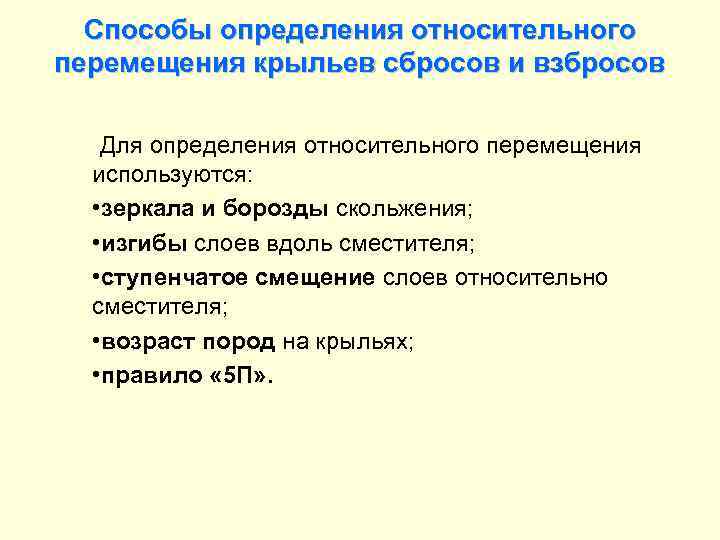 Способы определения относительного перемещения крыльев сбросов и взбросов

Для определения относительного перемещения используются:

•зеркала и борозды скольжения;

•изгибы слоев вдоль сместителя;

•ступенчатое смещение слоев относительно сместителя;

•возраст пород на крыльях;

•правило «5П».